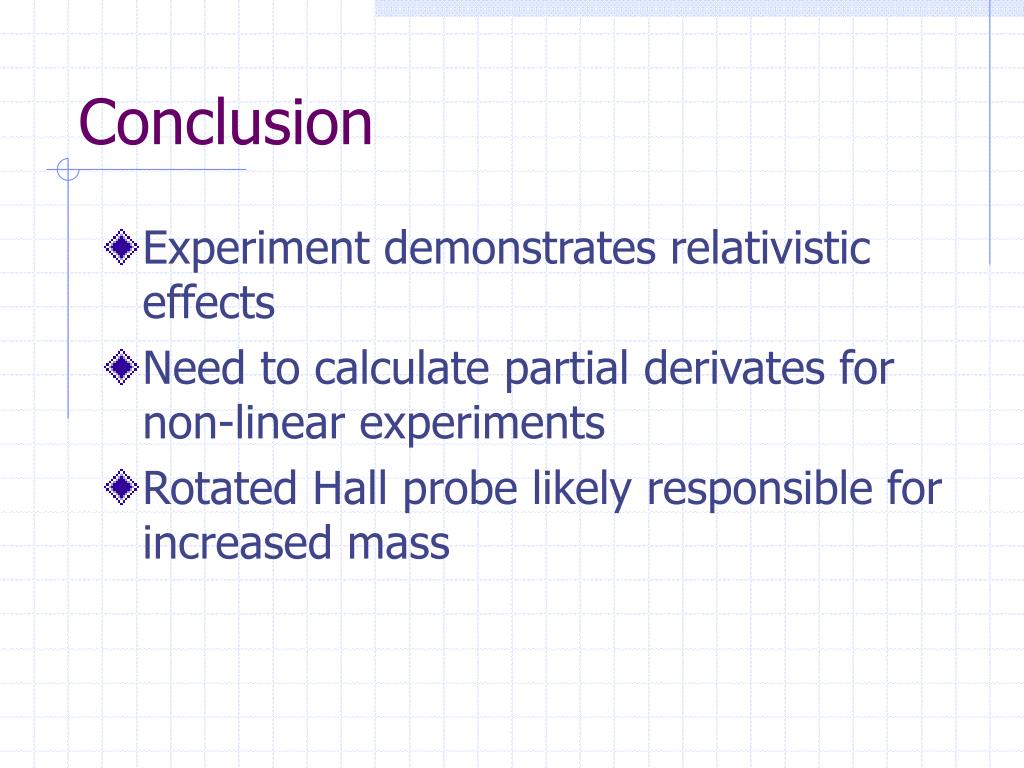 Conclusion

Experiment demonstrates relativistic effects

Need to calculate partial derivates for non-linear experiments

Rotated Hall probe likely responsible for increased mass